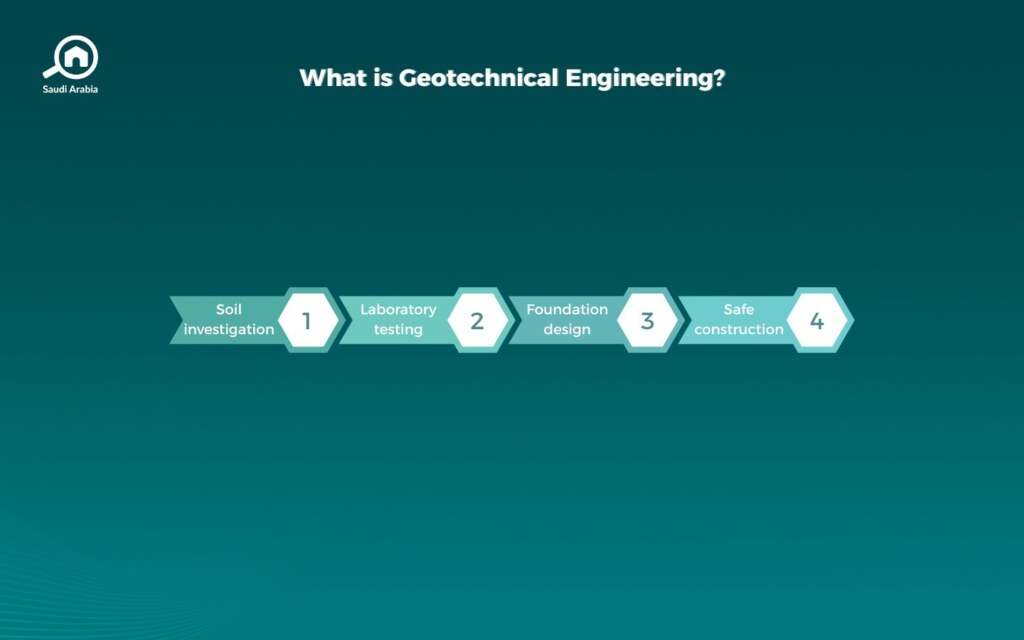 Saudi Arabia

What is Geotechnical Engineering?

Soil investigation 1

Laboratory testing 2

Foundation design 3

Safe construction 4